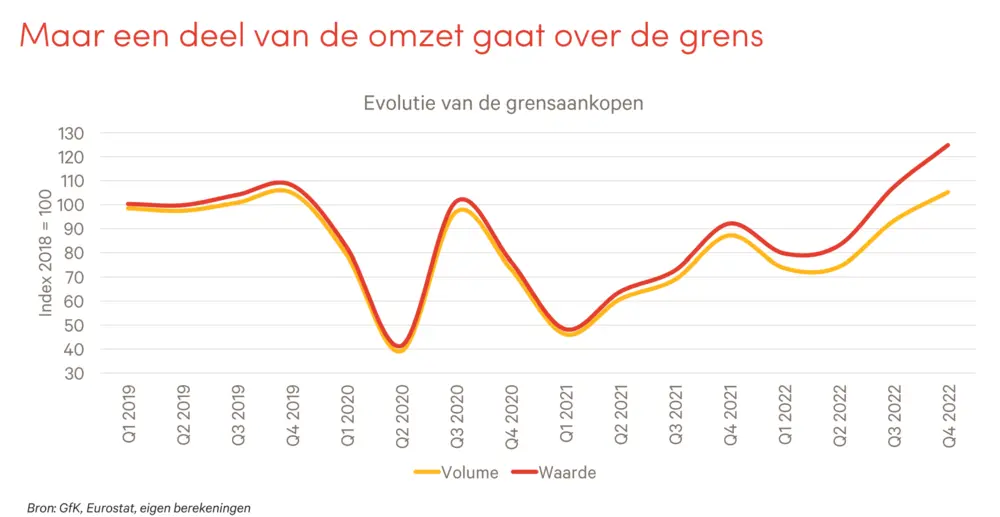 Maar een deel van de omzet gaat over de grens

Evolutie van de grensaankopen

Index 2018 = 100

130
120
110
100
90
80
70
60
50
40
30

Q1 2019
Q2 2019
Q3 2019
Q4 2019
Q1 2020
Q2 2020
Q3 2020
Q4 2020
Q1 2021
Q2 2021
Q3 2021
Q4 2021
Q1 2022
Q2 2022
Q3 2022
Q4 2022

Volume
Waarde

Bron: GfK, Eurostat, eigen berekeningen